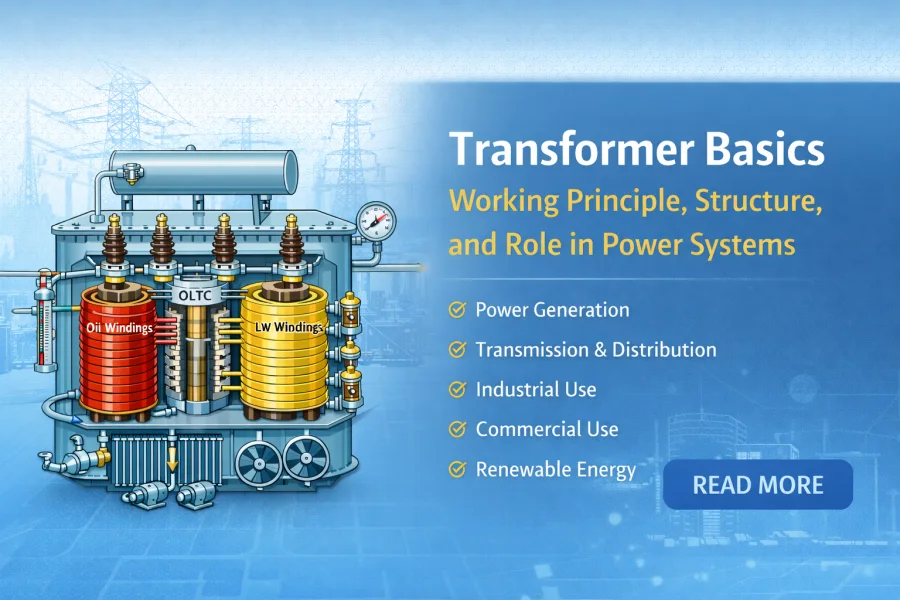 Oil Windings

OLTC

LW Windings

Transformer Basics

Working Principle, Structure, and Role in Power Systems

Power Generation

Transmission & Distribution

Industrial Use

Commercial Use

Renewable Energy

READ MORE